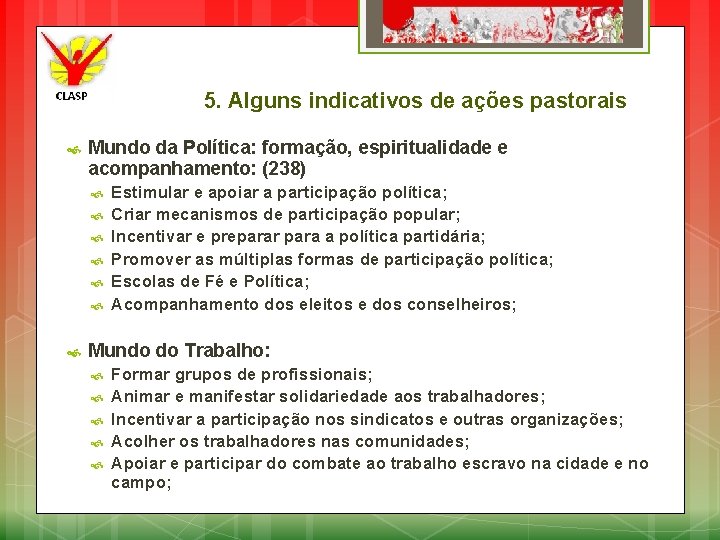 CLASP

5. Alguns indicativos de ações pastorais

Mundo da Política: formação, espiritualidade e acompanhamento: (238)
Estimular e apoiar a participação política;
Criar mecanismos de participação popular;
Incentivar e preparar para a política partidária;
Promover as múltiplas formas de participação política;
Escolas de Fé e Política;
Acompanhamento dos eleitos e dos conselheiros;

Mundo do Trabalho:
Formar grupos de profissionais;
Animar e manifestar solidariedade aos trabalhadores;
Incentivar a participação nos sindicatos e outras organizações;
Acolher os trabalhadores nas comunidades;
Apoiar e participar do combate ao trabalho escravo na cidade e no campo;